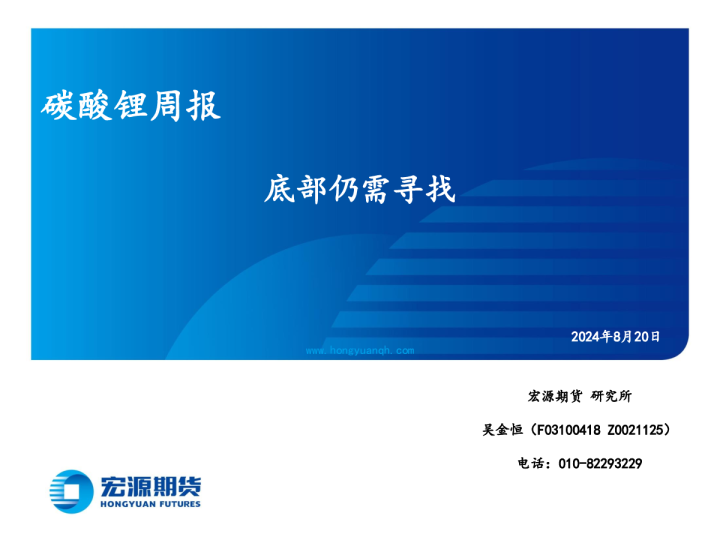 碳酸锂周报

底部仍需寻找

2024年8月20日

www.hongyuanqh.com

宏源期货 研究所

吴金恒（F03100418 Z0021125）

电话：010-82293229

宏源期货
HONGYUAN FUTURES